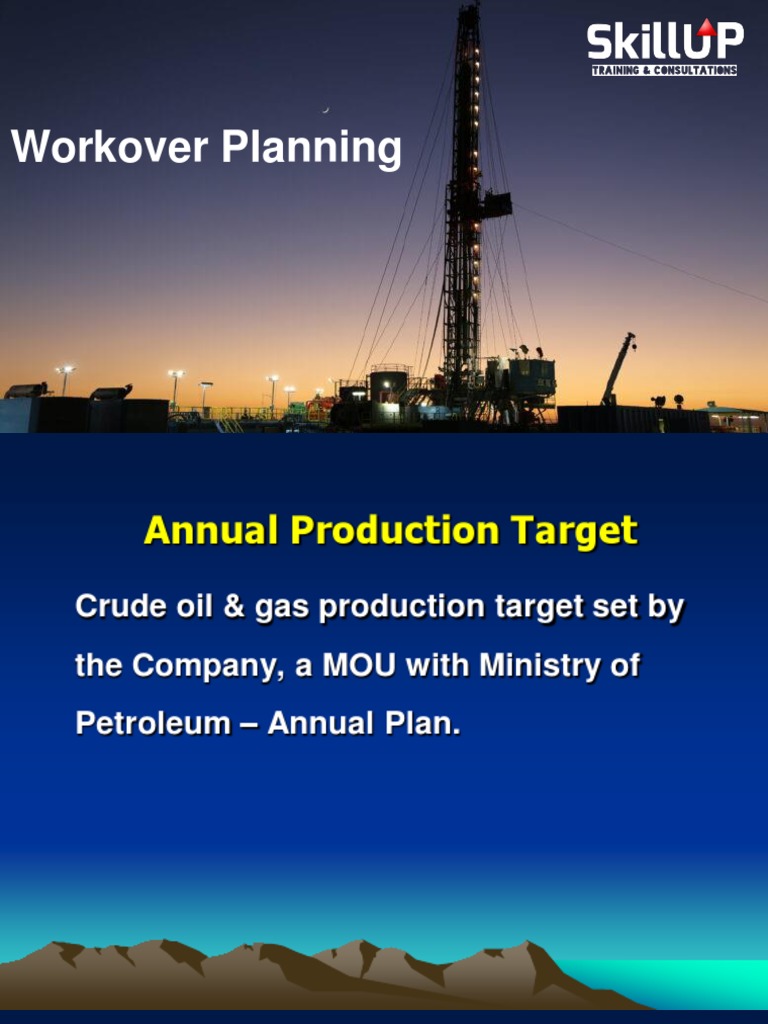 SkillUP
TRAINING & CONSULTATIONS

Workover Planning

Annual Production Target

Crude oil & gas production target set by the Company, a MOU with Ministry of Petroleum – Annual Plan.